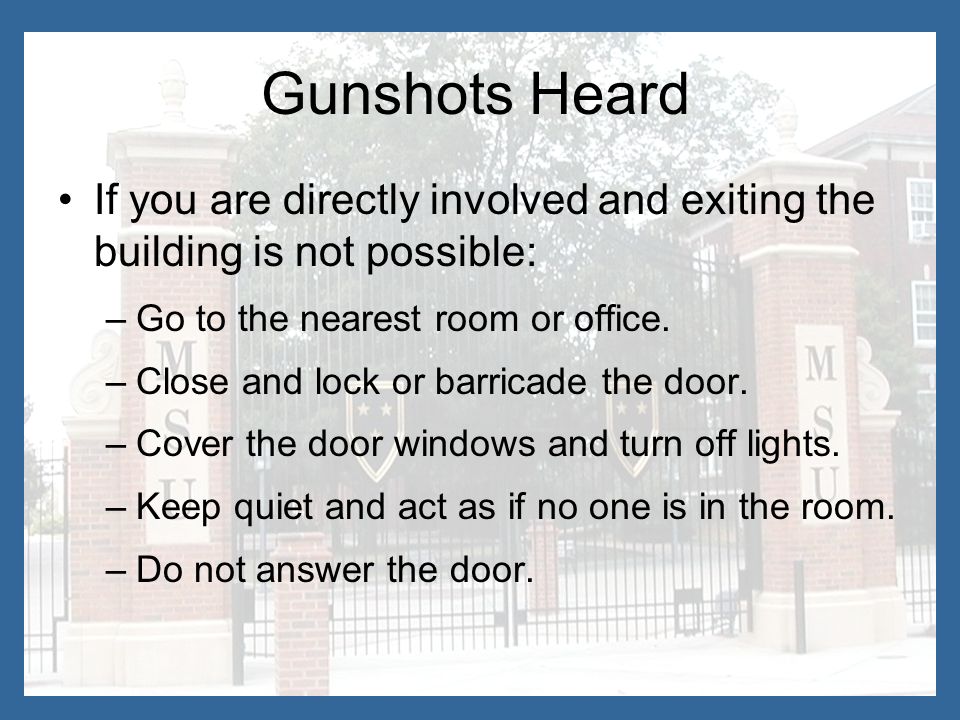 Gunshots Heard

• If you are directly involved and exiting the building is not possible:

– Go to the nearest room or office.

– Close and lock or barricade the door.

– Cover the door windows and turn off lights.

– Keep quiet and act as if no one is in the room.

– Do not answer the door.

M S U

M S U